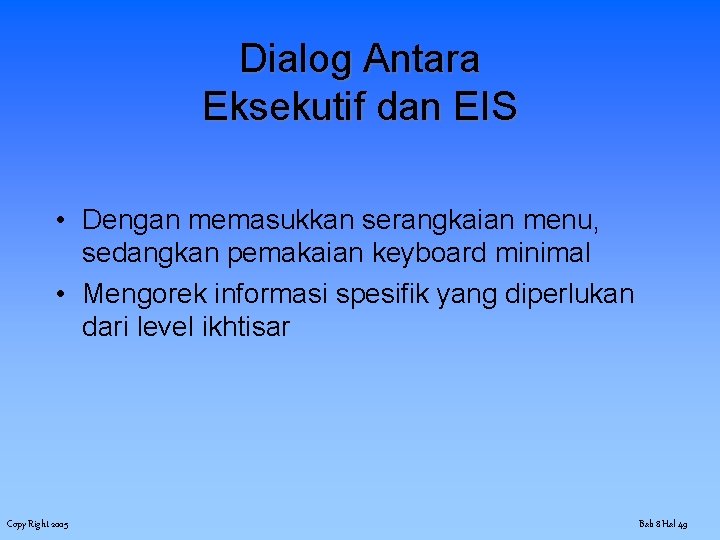 Dialog Antara
Eksekutif dan EIS

• Dengan memasukkan serangkaian menu, sedangkan pemakaian keyboard minimal

• Mengorek informasi spesifik yang diperlukan dari level ikhtisar

Copy Right 2005

Bab 8 Hal 49